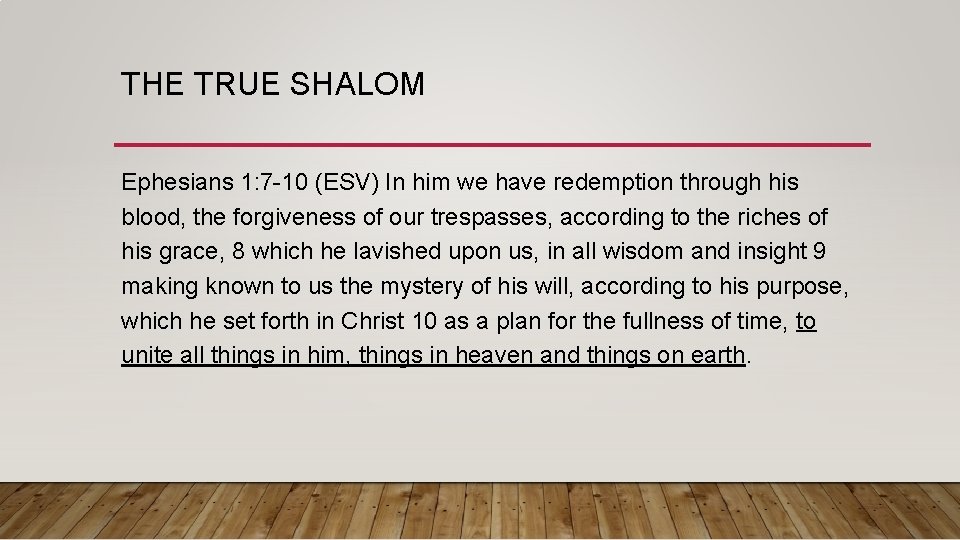 THE TRUE SHALOM

Ephesians 1:7-10 (ESV) In him we have redemption through his blood, the forgiveness of our trespasses, according to the riches of his grace, 8 which he lavished upon us, in all wisdom and insight 9 making known to us the mystery of his will, according to his purpose, which he set forth in Christ 10 as a plan for the fullness of time, to unite all things in him, things in heaven and things on earth.